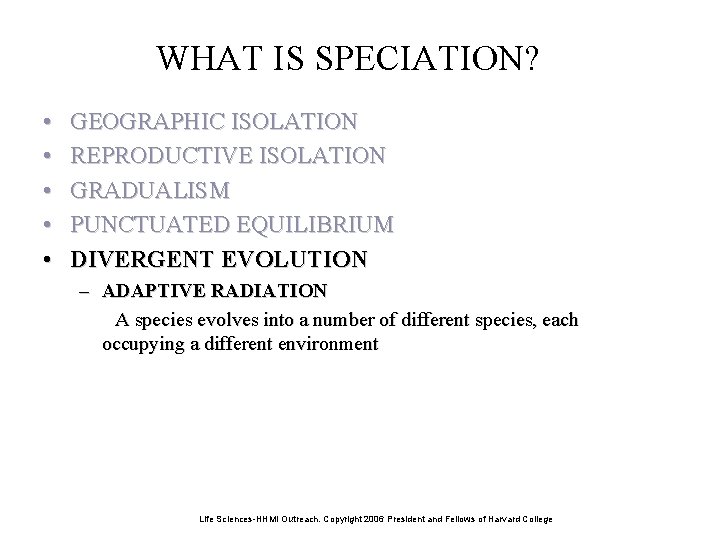 WHAT IS SPECIATION?

• GEOGRAPHIC ISOLATION
• REPRODUCTIVE ISOLATION
• GRADUALISM
• PUNCTUATED EQUILIBRIUM
• DIVERGENT EVOLUTION
– ADAPTIVE RADIATION
A species evolves into a number of different species, each occupying a different environment

Life Sciences-HHMI Outreach. Copyright 2006 President and Fellows of Harvard College